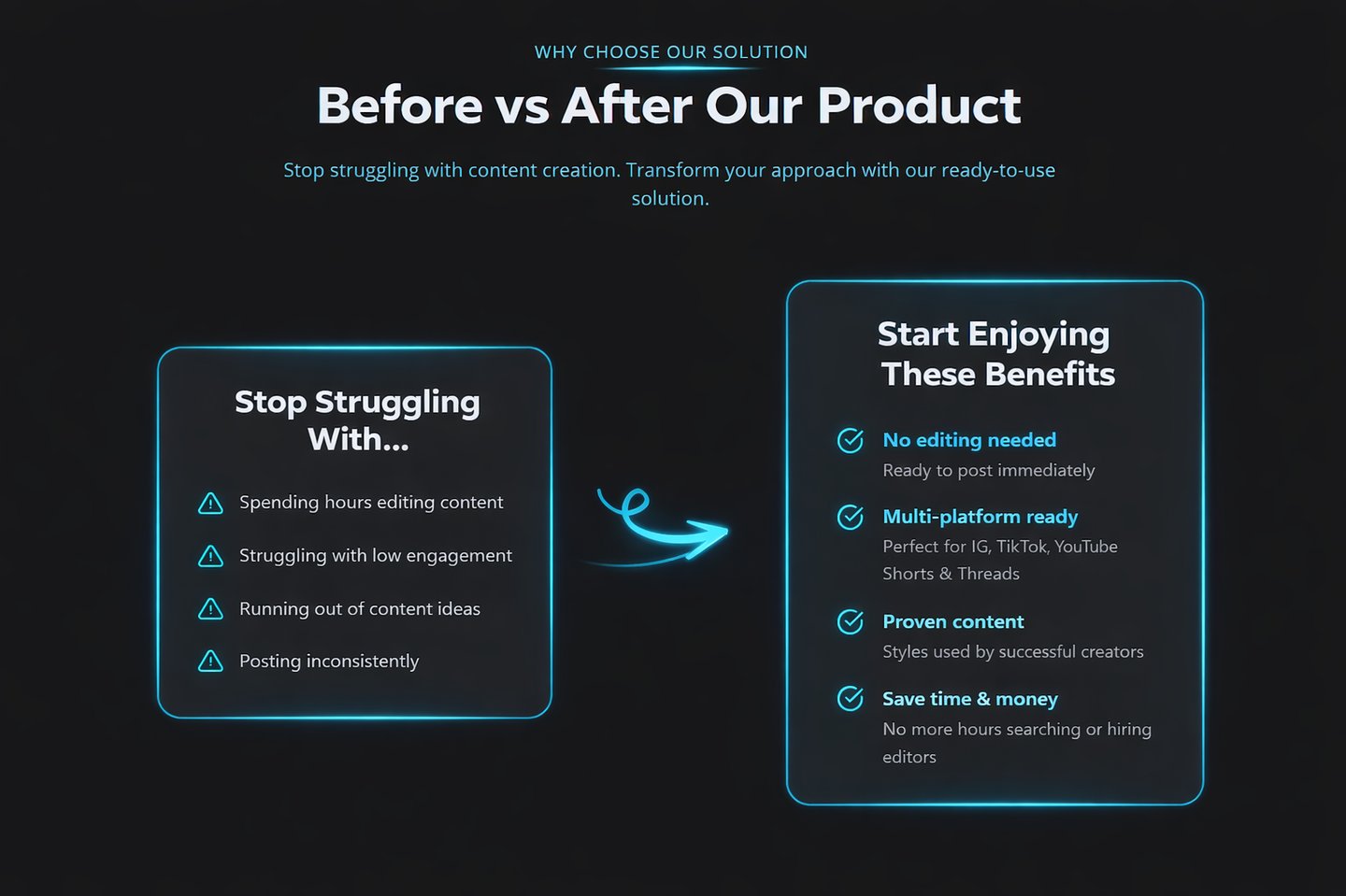 WHY CHOOSE OUR SOLUTION

Before vs After Our Product

Stop struggling with content creation. Transform your approach with our ready-to-use solution.

Stop Struggling With...

Spending hours editing content

Struggling with low engagement

Running out of content ideas

Posting inconsistently

Start Enjoying These Benefits

No editing needed
Ready to post immediately

Multi-platform ready
Perfect for IG, TikTok, YouTube Shorts & Threads

Proven content
Styles used by successful creators

Save time & money
No more hours searching or hiring editors